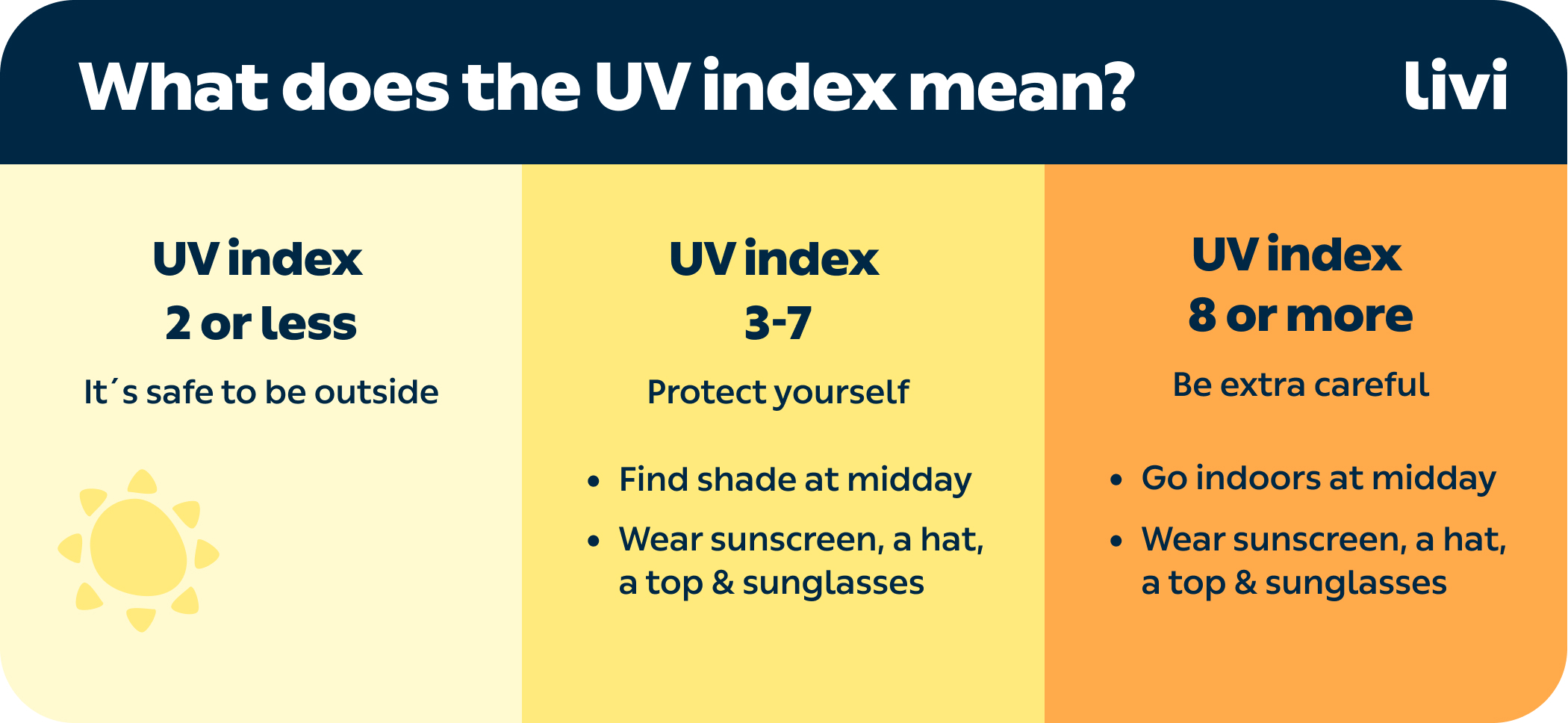 What does the UV index mean?

livi

UV index
2 or less

It´s safe to be outside

UV index
3-7

Protect yourself

• Find shade at midday
• Wear sunscreen, a hat, a top & sunglasses

UV index
8 or more

Be extra careful

• Go indoors at midday
• Wear sunscreen, a hat, a top & sunglasses